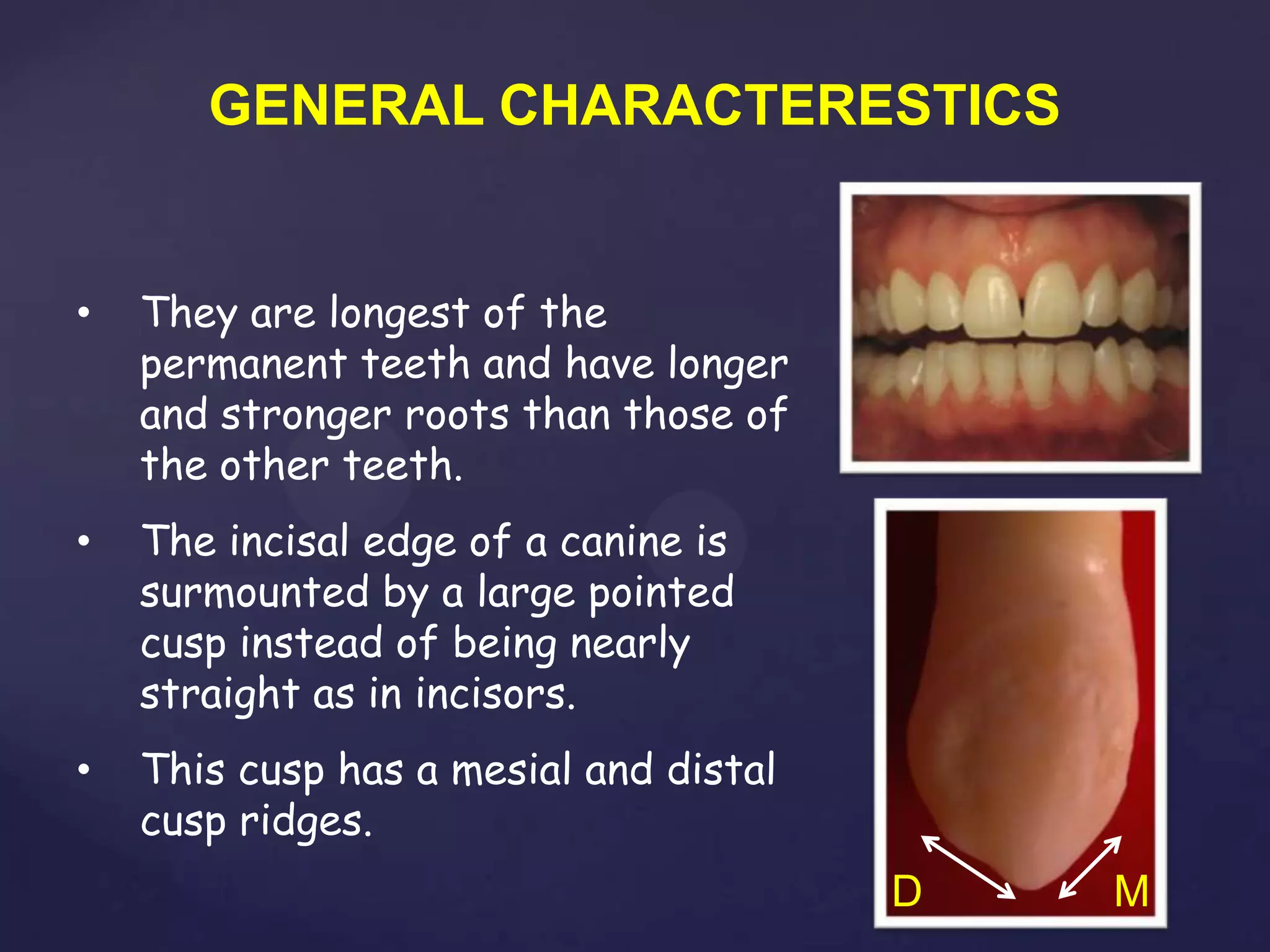 GENERAL CHARACTERESTICS

• They are longest of the permanent teeth and have longer and stronger roots than those of the other teeth.

• The incisal edge of a canine is surmounted by a large pointed cusp instead of being nearly straight as in incisors.

• This cusp has a mesial and distal cusp ridges.

D

M